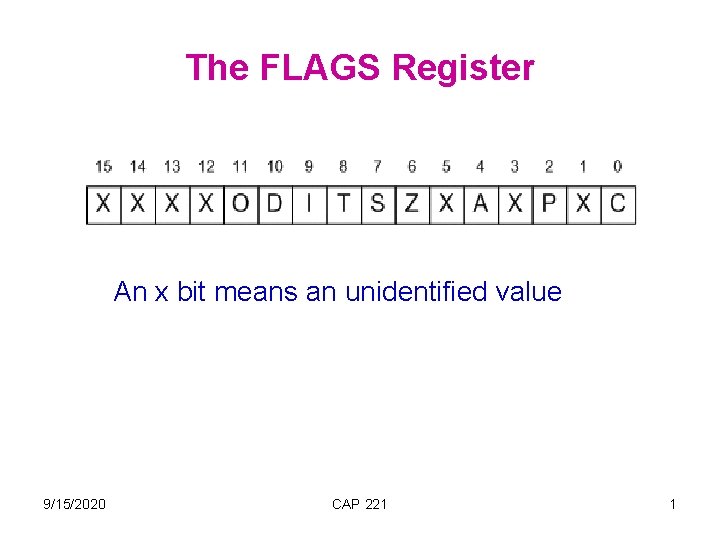 The FLAGS Register

| 15 | 14 | 13 | 12 | 11 | 10 | 9 | 8 | 7 | 6 | 5 | 4 | 3 | 2 | 1 | 0 |
|---|---|---|---|---|---|---|---|---|---|---|---|---|---|---|---|
| X | X | X | X | O | D | I | T | S | Z | X | A | X | P | X | C |

An x bit means an unidentified value

9/15/2020 CAP 221 1